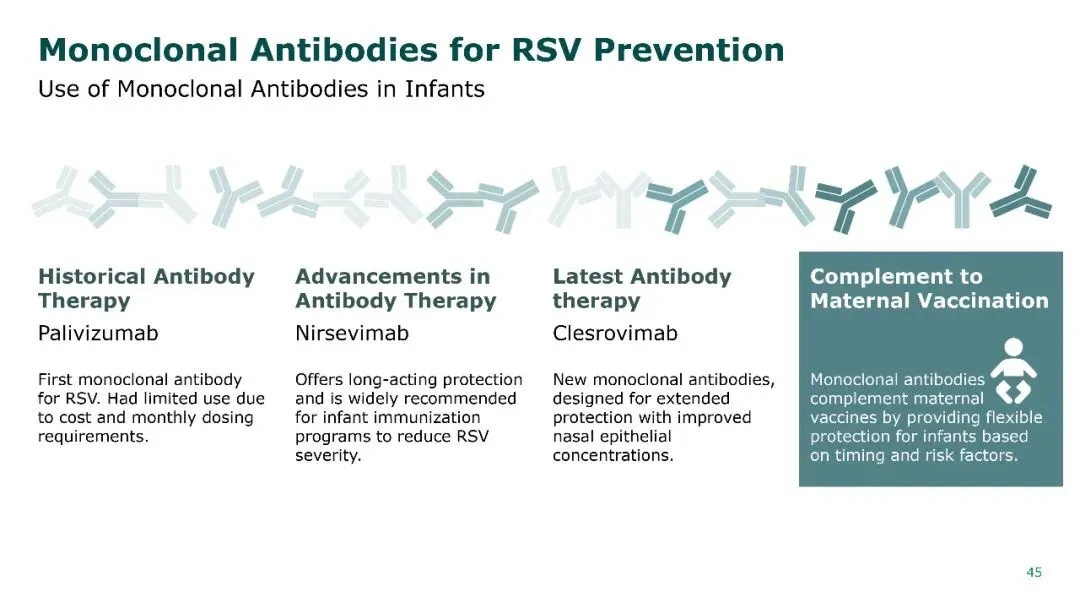 Monoclonal Antibodies for RSV Prevention
Use of Monoclonal Antibodies in Infants

Historical Antibody Therapy
Palivizumab
First monoclonal antibody for RSV. Had limited use due to cost and monthly dosing requirements.

Advancements in Antibody Therapy
Nirsevimab
Offers long-acting protection and is widely recommended for infant immunization programs to reduce RSV severity.

Latest Antibody therapy
Clesrovimab
New monoclonal antibodies, designed for extended protection with improved nasal epithelial concentrations.

Complement to Maternal Vaccination
Monoclonal antibodies complement maternal vaccines by providing flexible protection for infants based on timing and risk factors.

45